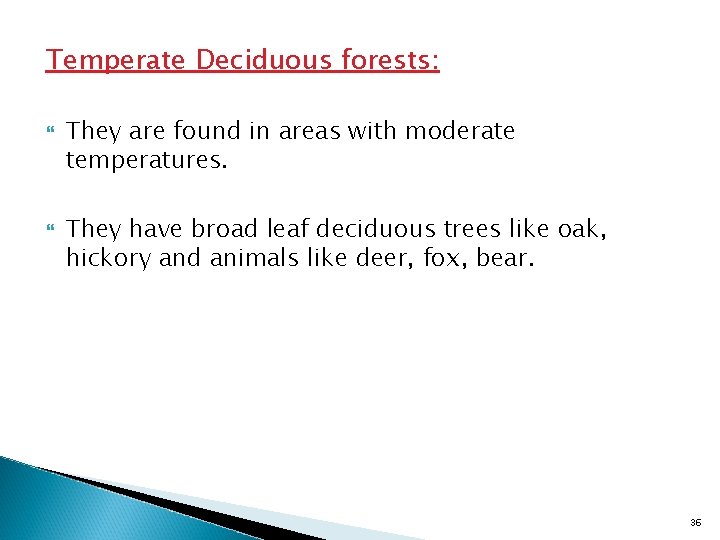 Temperate Deciduous forests:

They are found in areas with moderate temperatures.

They have broad leaf deciduous trees like oak, hickory and animals like deer, fox, bear.

36